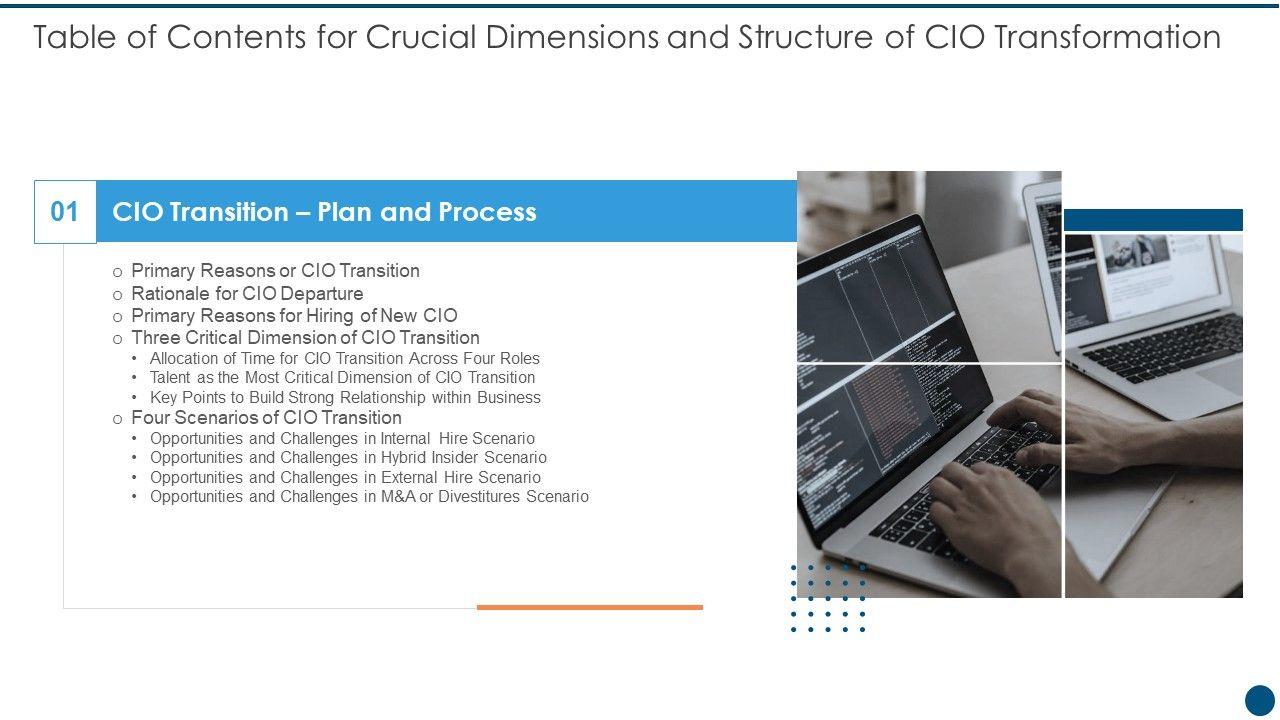 Table of Contents for Crucial Dimensions and Structure of CIO Transformation

01 CIO Transition – Plan and Process

o Primary Reasons or CIO Transition
o Rationale for CIO Departure
o Primary Reasons for Hiring of New CIO
o Three Critical Dimension of CIO Transition
• Allocation of Time for CIO Transition Across Four Roles
• Talent as the Most Critical Dimension of CIO Transition
• Key Points to Build Strong Relationship within Business
o Four Scenarios of CIO Transition
• Opportunities and Challenges in Internal Hire Scenario
• Opportunities and Challenges in Hybrid Insider Scenario
• Opportunities and Challenges in External Hire Scenario
• Opportunities and Challenges in M&A or Divestitures Scenario